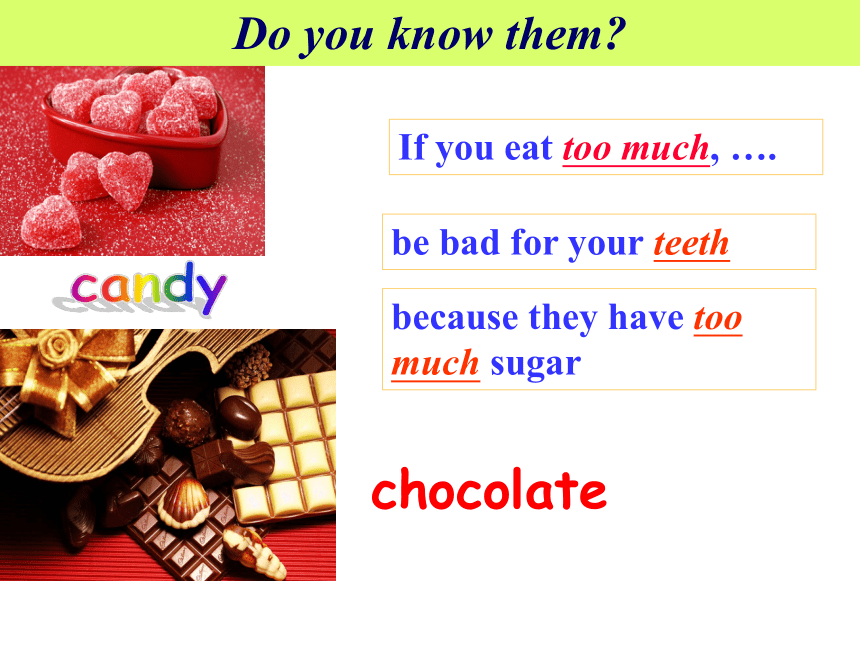 Do you know them?

If you eat too much, ….

be bad for your teeth

because they have too much sugar

candy

chocolate